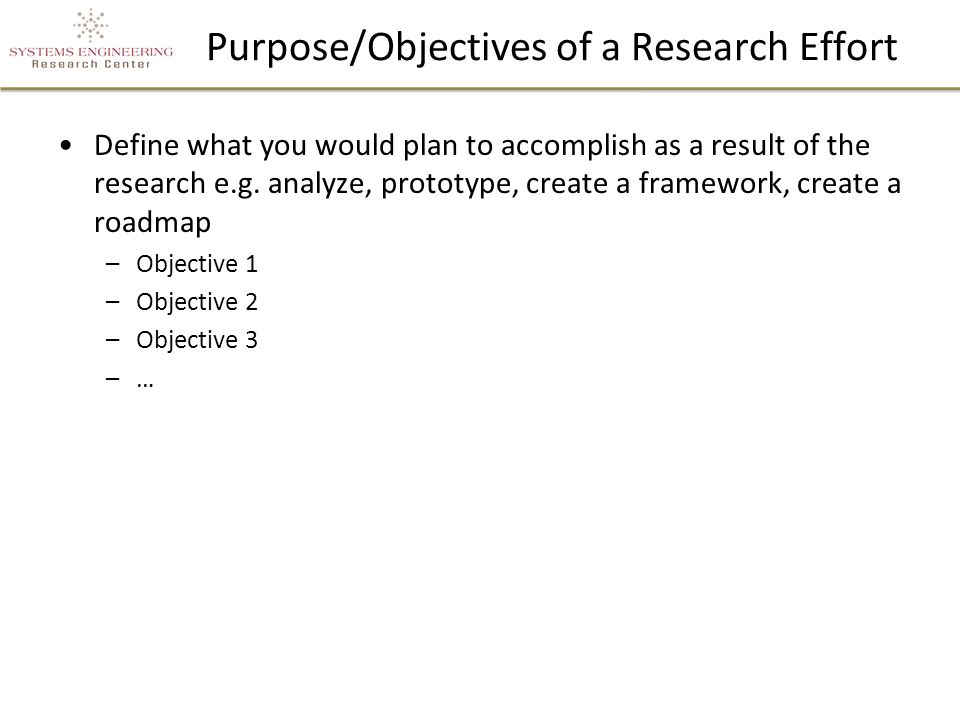 SYSTEMS ENGINEERING
Research Center

Purpose/Objectives of a Research Effort

• Define what you would plan to accomplish as a result of the research e.g. analyze, prototype, create a framework, create a roadmap
– Objective 1
– Objective 2
– Objective 3
– …